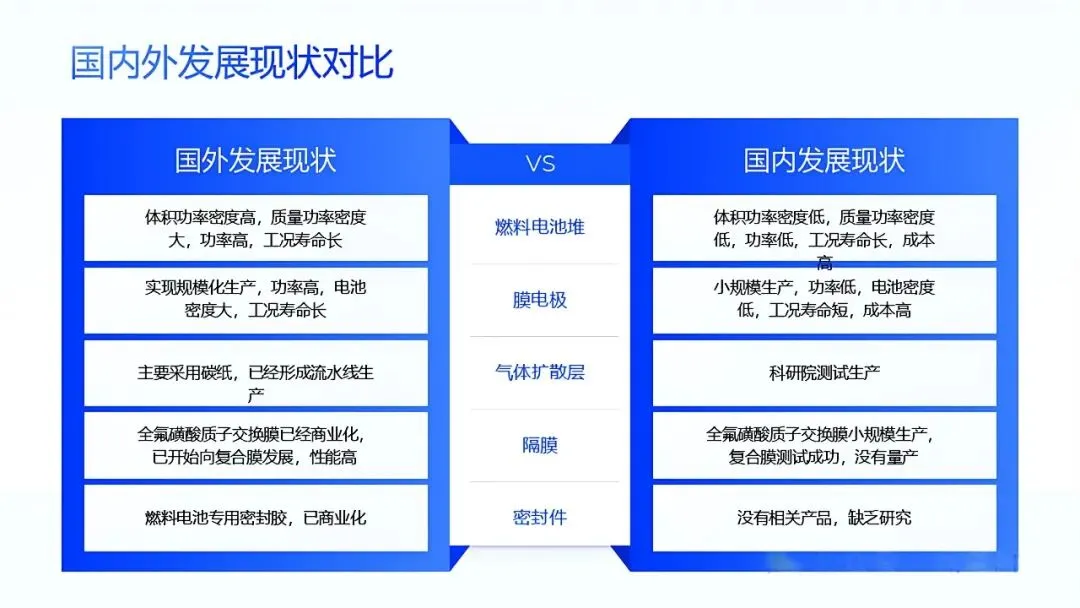 国内外发展现状对比

| 国外发展现状 | VS | 国内发展现状 |
|---|---|---|
| 体积功率密度高，质量功率密度大，功率高，工况寿命长 | 燃料电池堆 | 体积功率密度低，质量功率密度低，功率低，工况寿命长，成本高 |
| 实现规模化生产，功率高，电池密度大，工况寿命长 | 膜电极 | 小规模生产，功率低，电池密度低，工况寿命短，成本高 |
| 主要采用碳纸，已经形成流水线生产 | 气体扩散层 | 科研院测试生产 |
| 全氟磺酸质子交换膜已经商业化，已开始向复合膜发展，性能高 | 隔膜 | 全氟磺酸质子交换膜小规模生产，复合膜测试成功，没有量产 |
| 燃料电池专用密封胶，已商业化 | 密封件 | 没有相关产品，缺乏研究 |